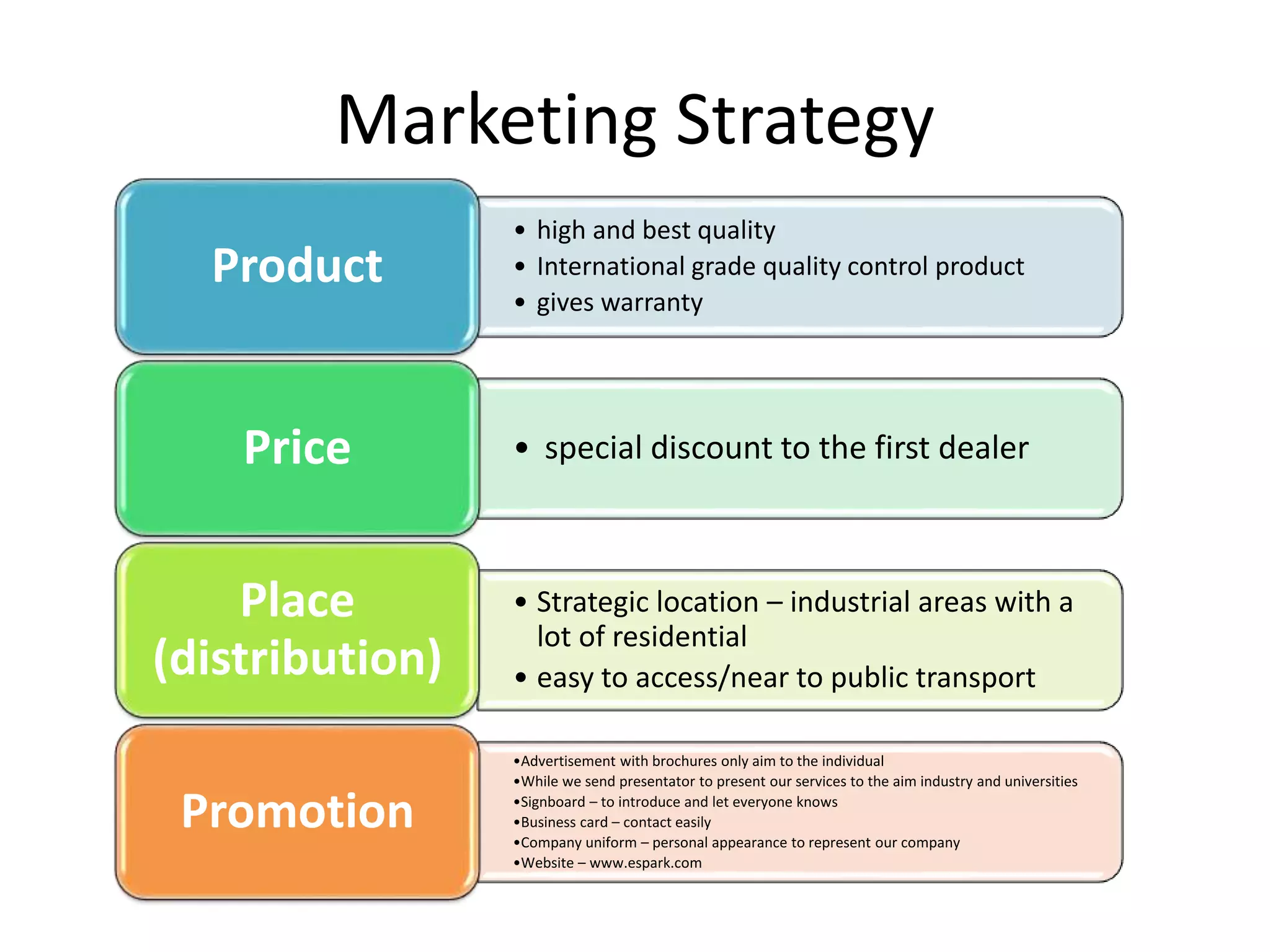 Marketing Strategy

Product

• high and best quality
• International grade quality control product
• gives warranty

Price

• special discount to the first dealer

Place (distribution)

• Strategic location – industrial areas with a lot of residential
• easy to access/near to public transport

Promotion

•Advertisement with brochures only aim to the individual
•While we send presentator to present our services to the aim industry and universities
•Signboard – to introduce and let everyone knows
•Business card – contact easily
•Company uniform – personal appearance to represent our company
•Website – www.espark.com